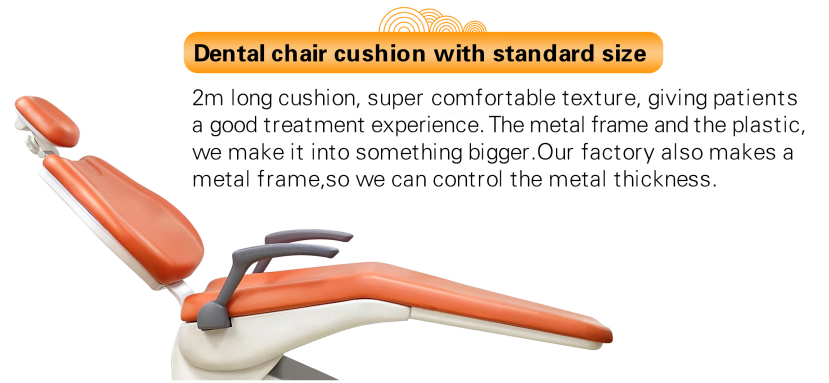 Dental chair cushion with standard size

2m long cushion, super comfortable texture, giving patients a good treatment experience. The metal frame and the plastic, we make it into something bigger.Our factory also makes a metal frame,so we can control the metal thickness.